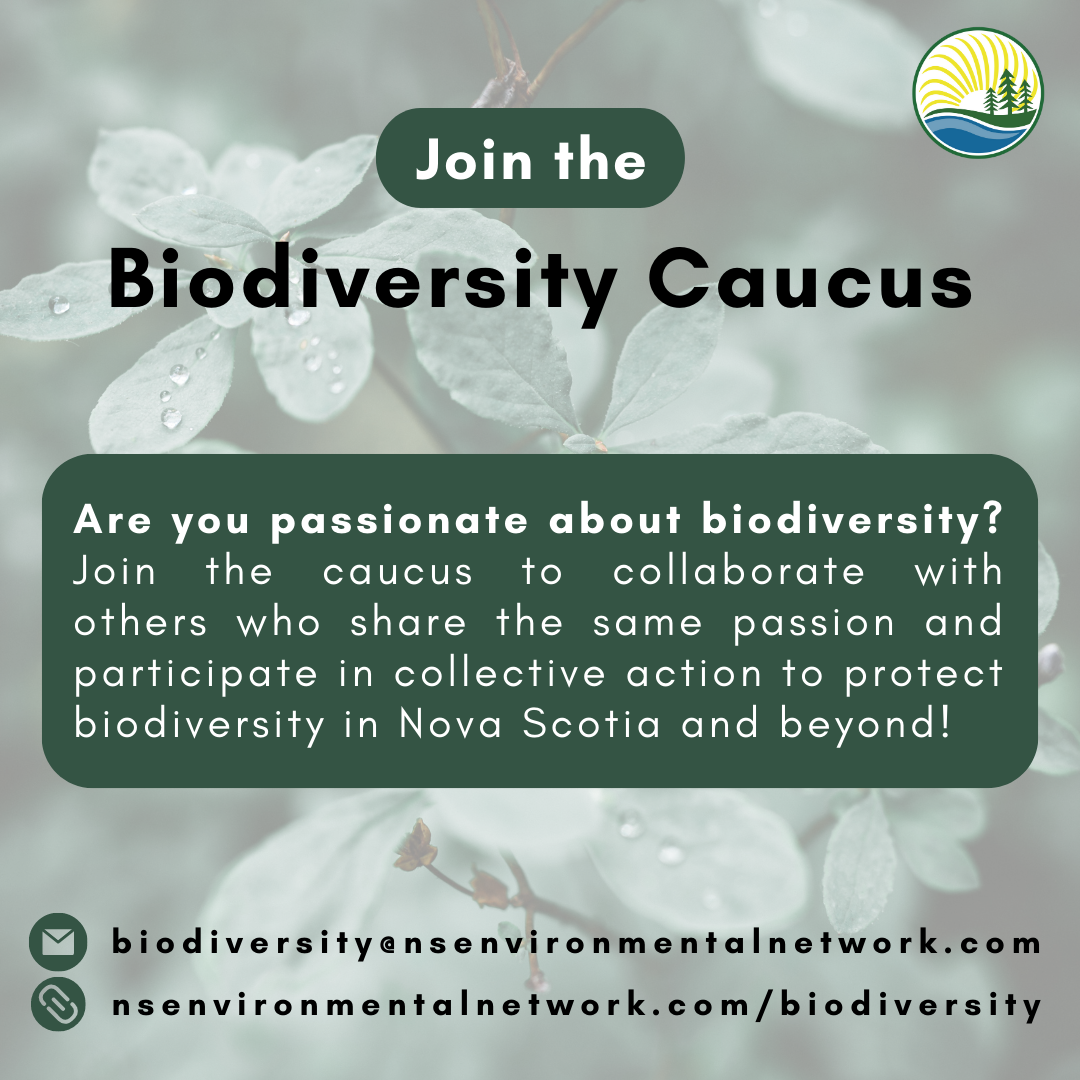 Join the

Biodiversity Caucus

Are you passionate about biodiversity? Join the caucus to collaborate with others who share the same passion and participate in collective action to protect biodiversity in Nova Scotia and beyond!

biodiversity@nsenvironmentalnetwork.com

nsenvironmentalnetwork.com/biodiversity